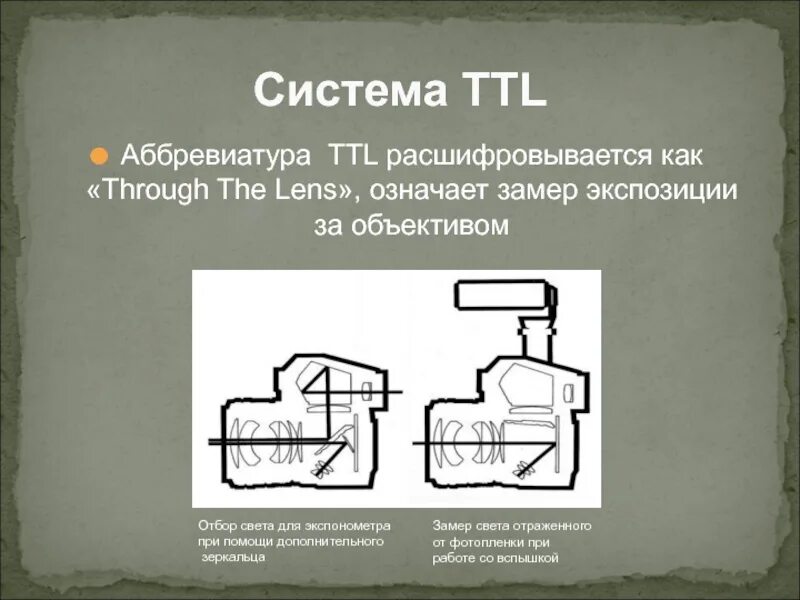 Система TTL

Аббревиатура TTL расшифровывается как «Through The Lens», означает замер экспозиции за объективом

Отбор света для экспонометра при помощи дополнительного зеркальца

Замер света отраженного от фотопленки при работе со вспышкой